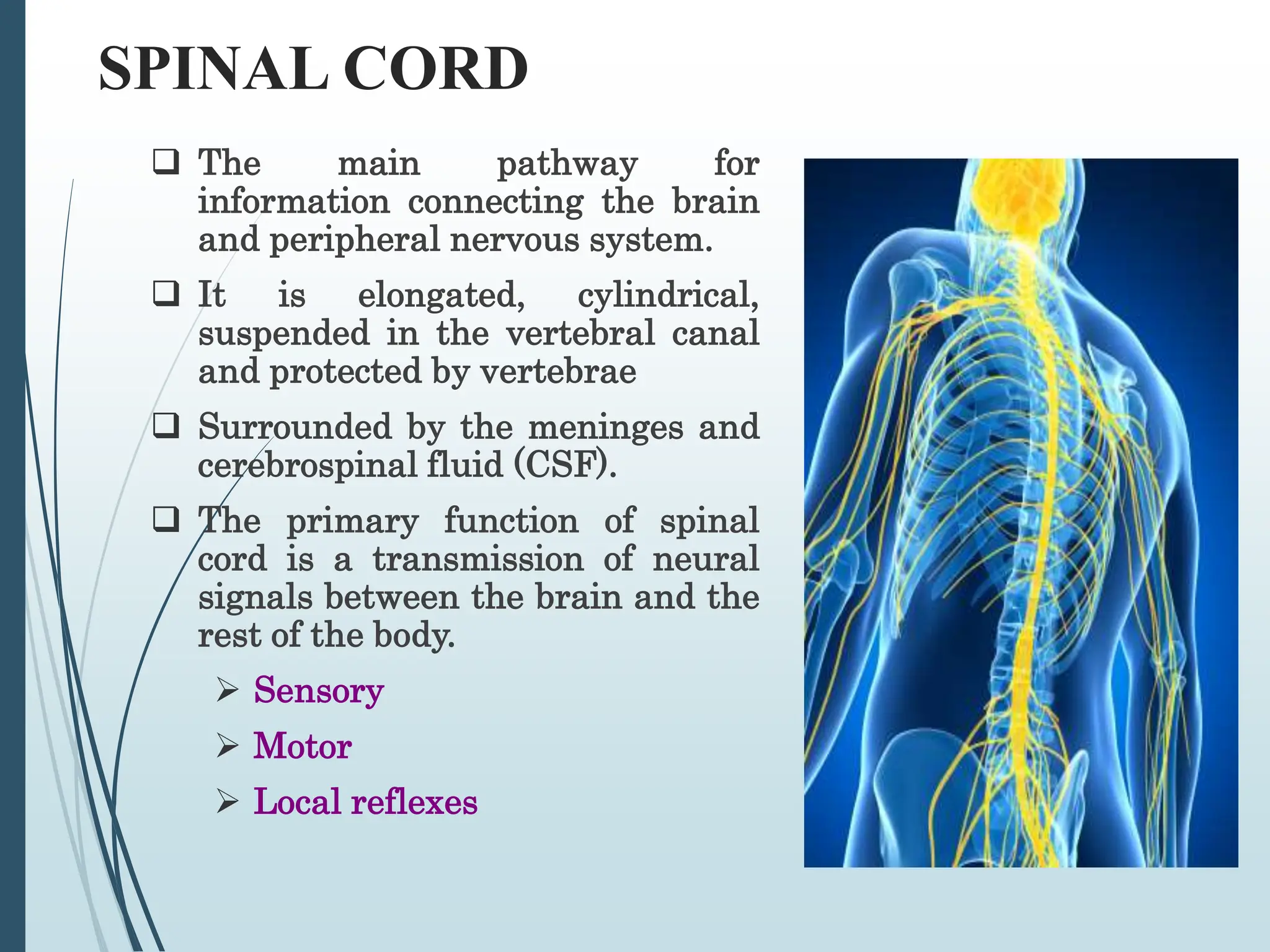 SPINAL CORD

☐ The main pathway for information connecting the brain and peripheral nervous system.

☐ It is elongated, cylindrical, suspended in the vertebral canal and protected by vertebrae

☐ Surrounded by the meninges and cerebrospinal fluid (CSF).

☐ The primary function of spinal cord is a transmission of neural signals between the brain and the rest of the body.

➢ Sensory

➢ Motor

➢ Local reflexes